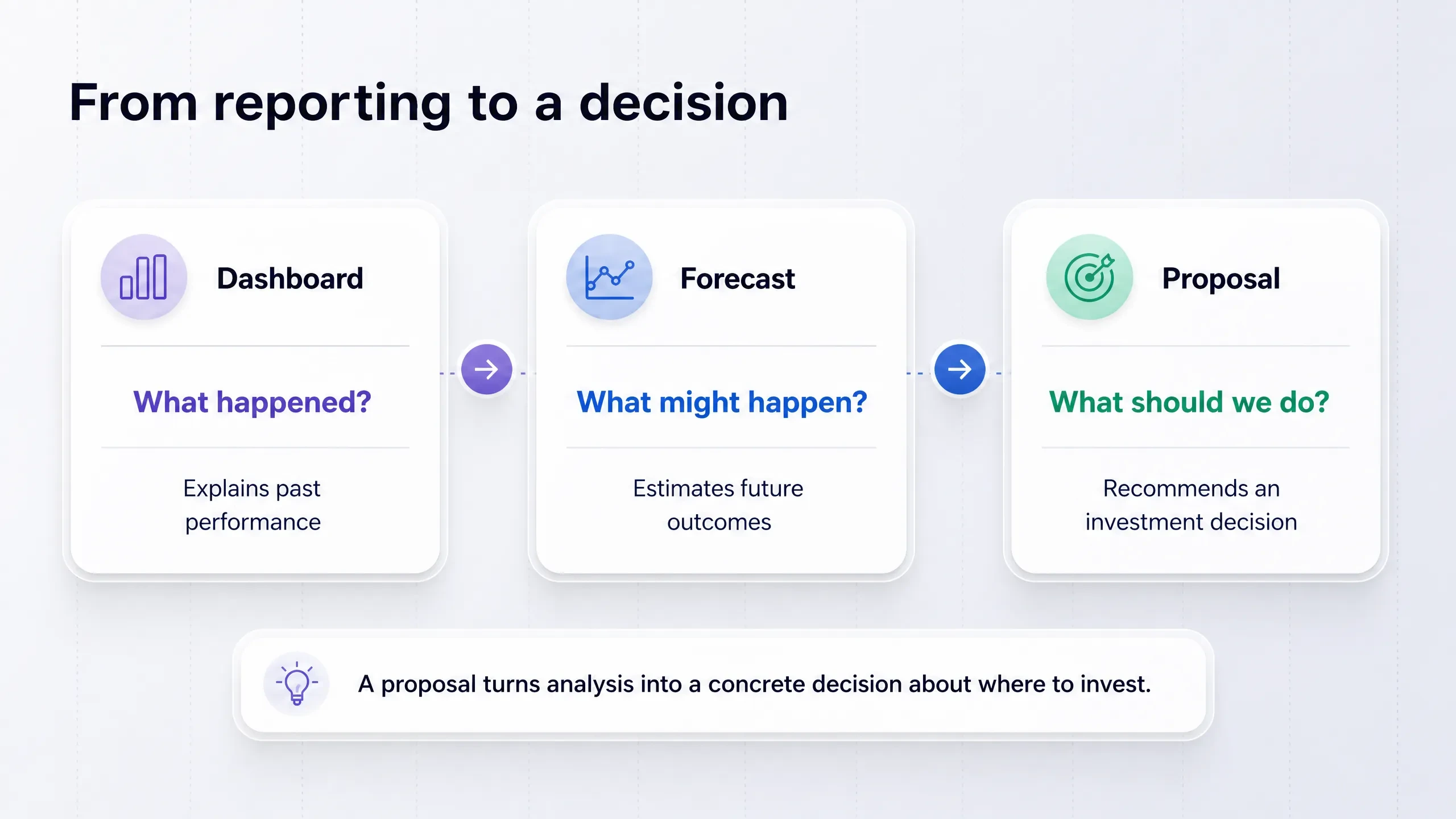 From reporting to a decision

Dashboard

What happened?

Explains past performance

Forecast

What might happen?

Estimates future outcomes

Proposal

What should we do?

Recommends an investment decision

A proposal turns analysis into a concrete decision about where to invest.